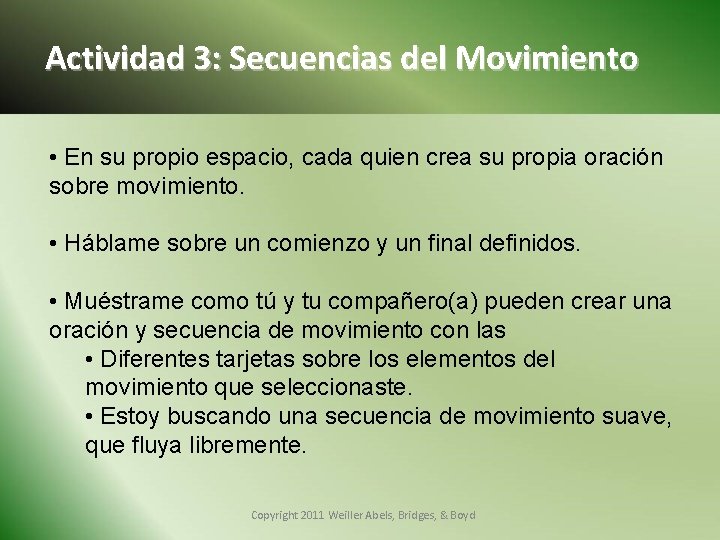 Actividad 3: Secuencias del Movimiento

• En su propio espacio, cada quien crea su propia oración sobre movimiento.

• Háblame sobre un comienzo y un final definidos.

• Muéstrame como tú y tu compañero(a) pueden crear una oración y secuencia de movimiento con las
• Diferentes tarjetas sobre los elementos del movimiento que seleccionaste.
• Estoy buscando una secuencia de movimiento suave, que fluya libremente.

Copyright 2011 Weiller Abels, Bridges, & Boyd